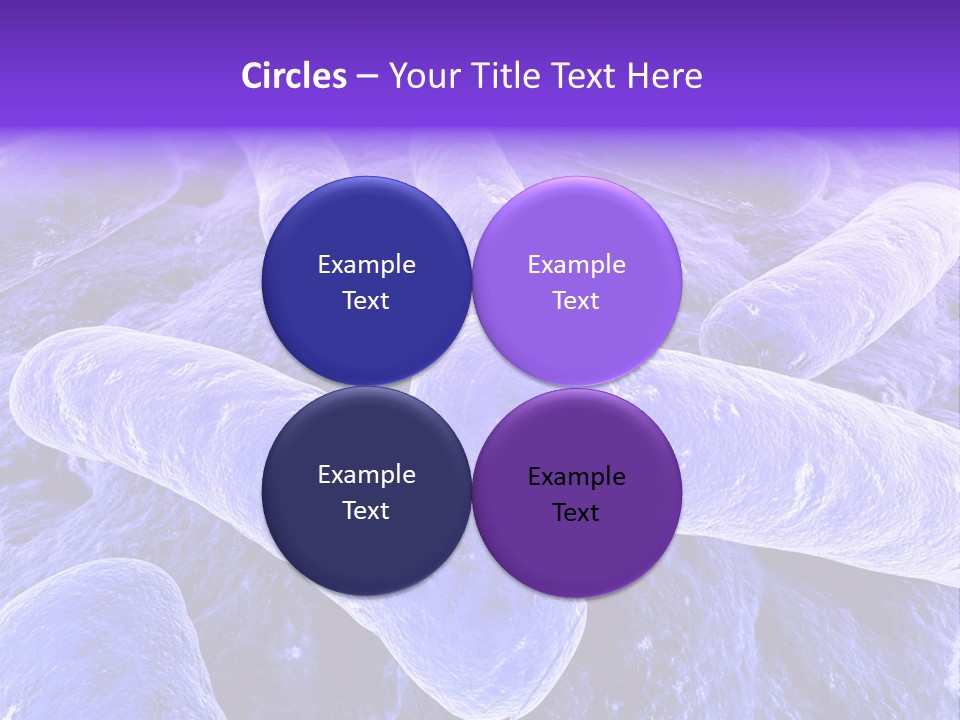 Circles – Your Title Text Here

Example Text

Example Text

Example Text

Example Text